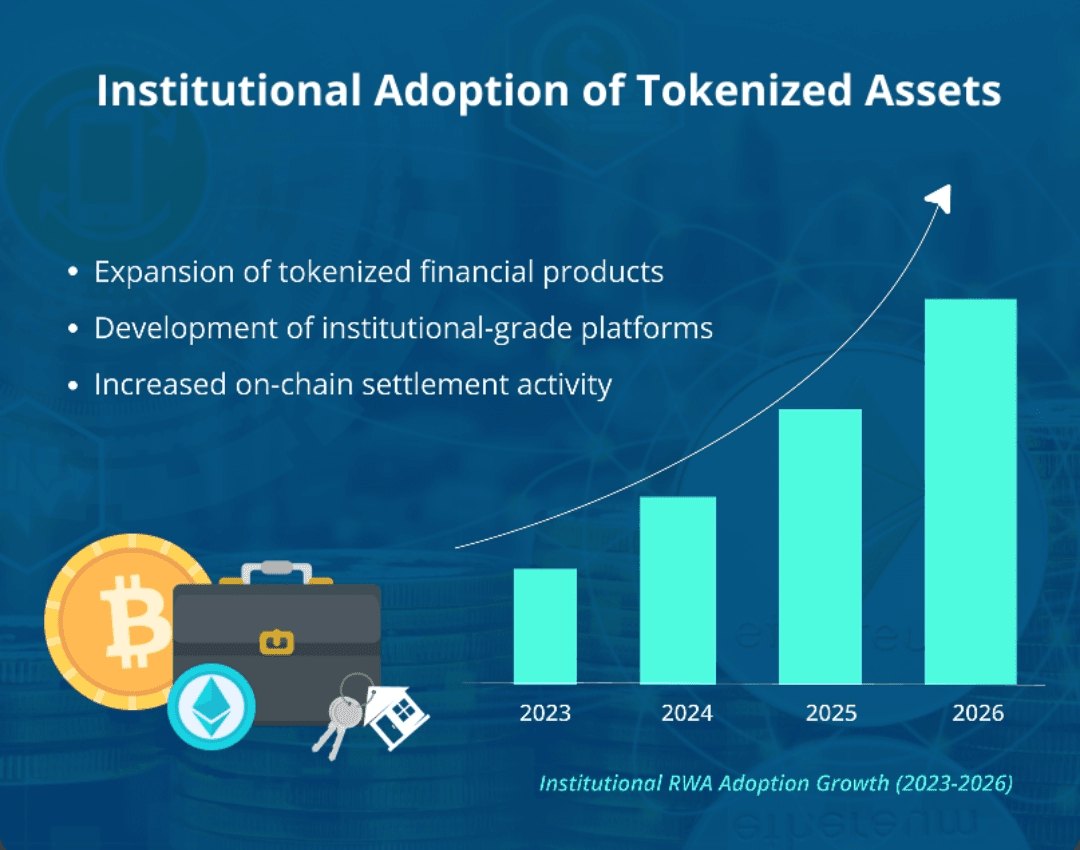 Institutional Adoption of Tokenized Assets

• Expansion of tokenized financial products
• Development of institutional-grade platforms
• Increased on-chain settlement activity

2023
2024
2025
2026

Institutional RWA Adoption Growth (2023-2026)